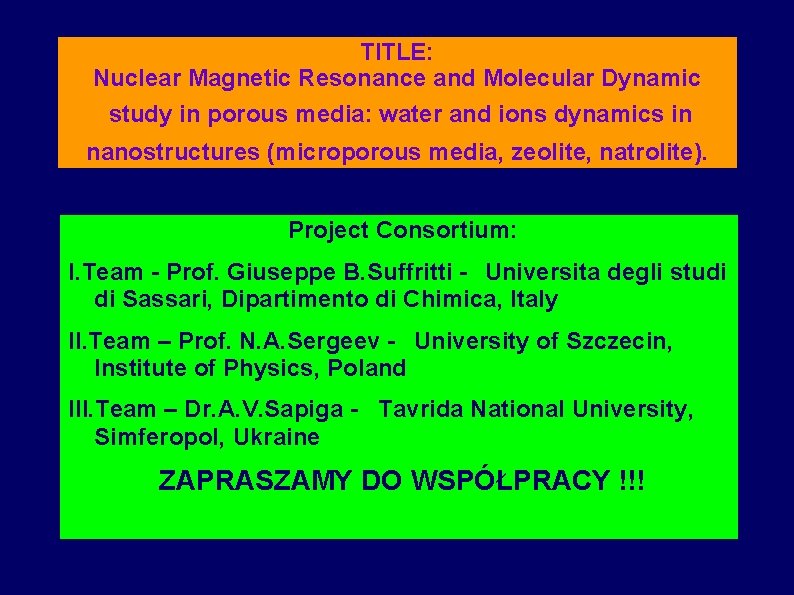 TITLE:
Nuclear Magnetic Resonance and Molecular Dynamic study in porous media: water and ions dynamics in nanostructures (microporous media, zeolite, natrolite).

Project Consortium:

I.Team - Prof. Giuseppe B.Suffritti - Universita degli studi di Sassari, Dipartimento di Chimica, Italy

II.Team – Prof. N.A.Sergeev - University of Szczecin, Institute of Physics, Poland

III.Team – Dr.A.V.Sapiga - Tavrida National University, Simferopol, Ukraine

ZAPRASZAMY DO WSPÓŁPRACY !!!